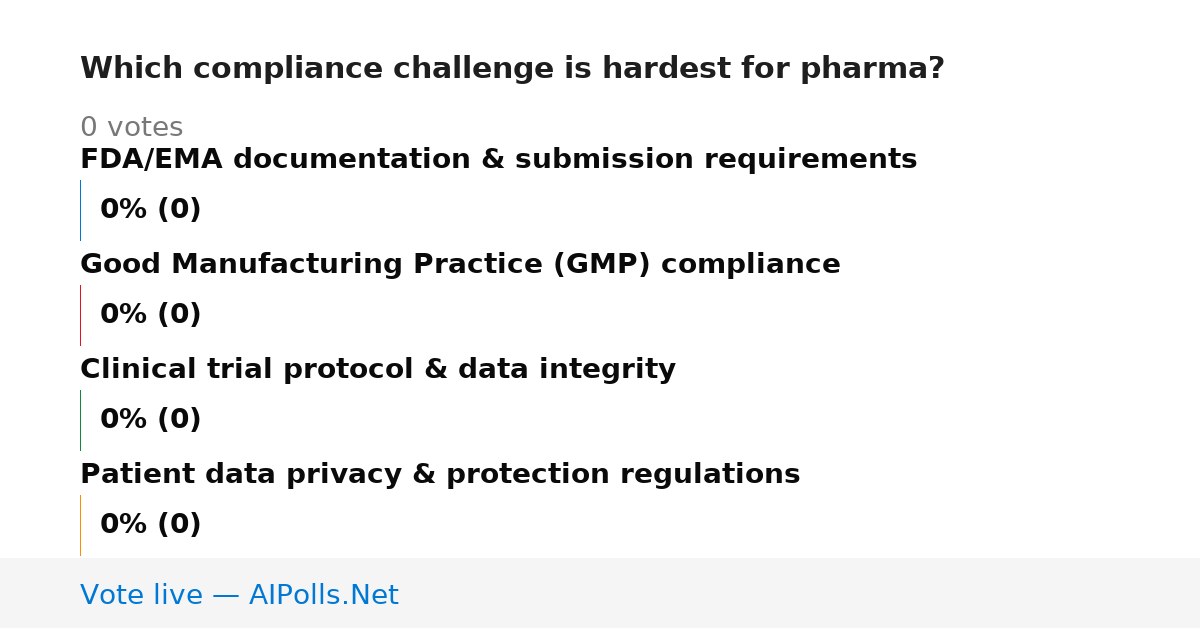 Which compliance challenge is hardest for pharma?

0 votes

FDA/EMA documentation & submission requirements

0% (0)

Good Manufacturing Practice (GMP) compliance

0% (0)

Clinical trial protocol & data integrity

0% (0)

Patient data privacy & protection regulations

0% (0)

Vote live — AIPolls.Net